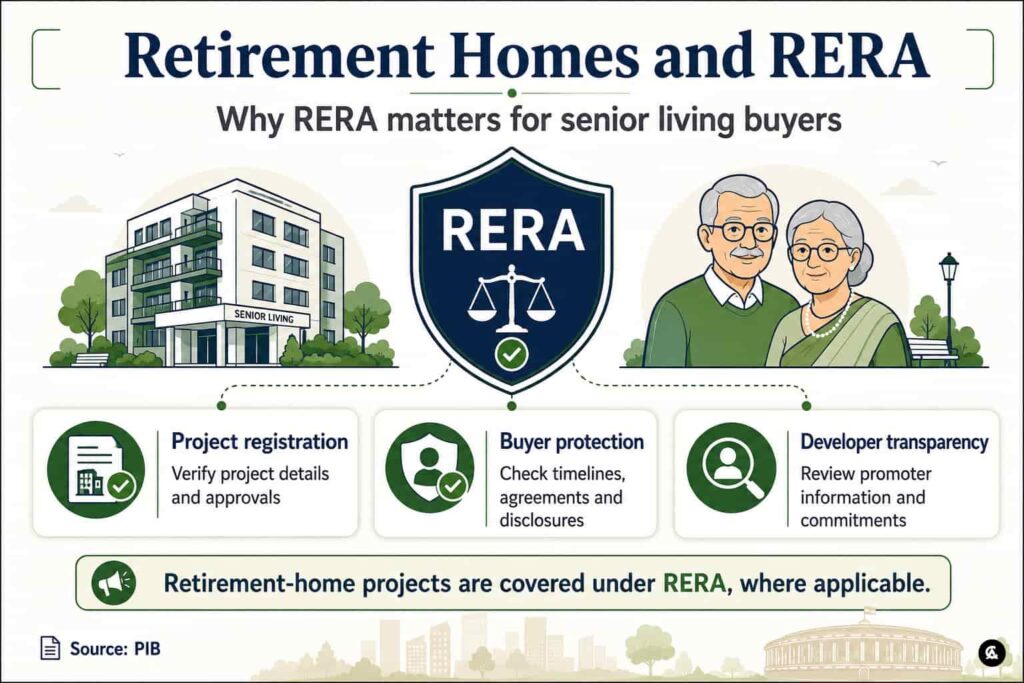 Retirement Homes and RERA

Why RERA matters for senior living buyers

SENIOR LIVING

RERA

Project registration
Verify project details and approvals

Buyer protection
Check timelines, agreements and disclosures

Developer transparency
Review promoter information and commitments

Retirement-home projects are covered under RERA, where applicable.

Source: PIB